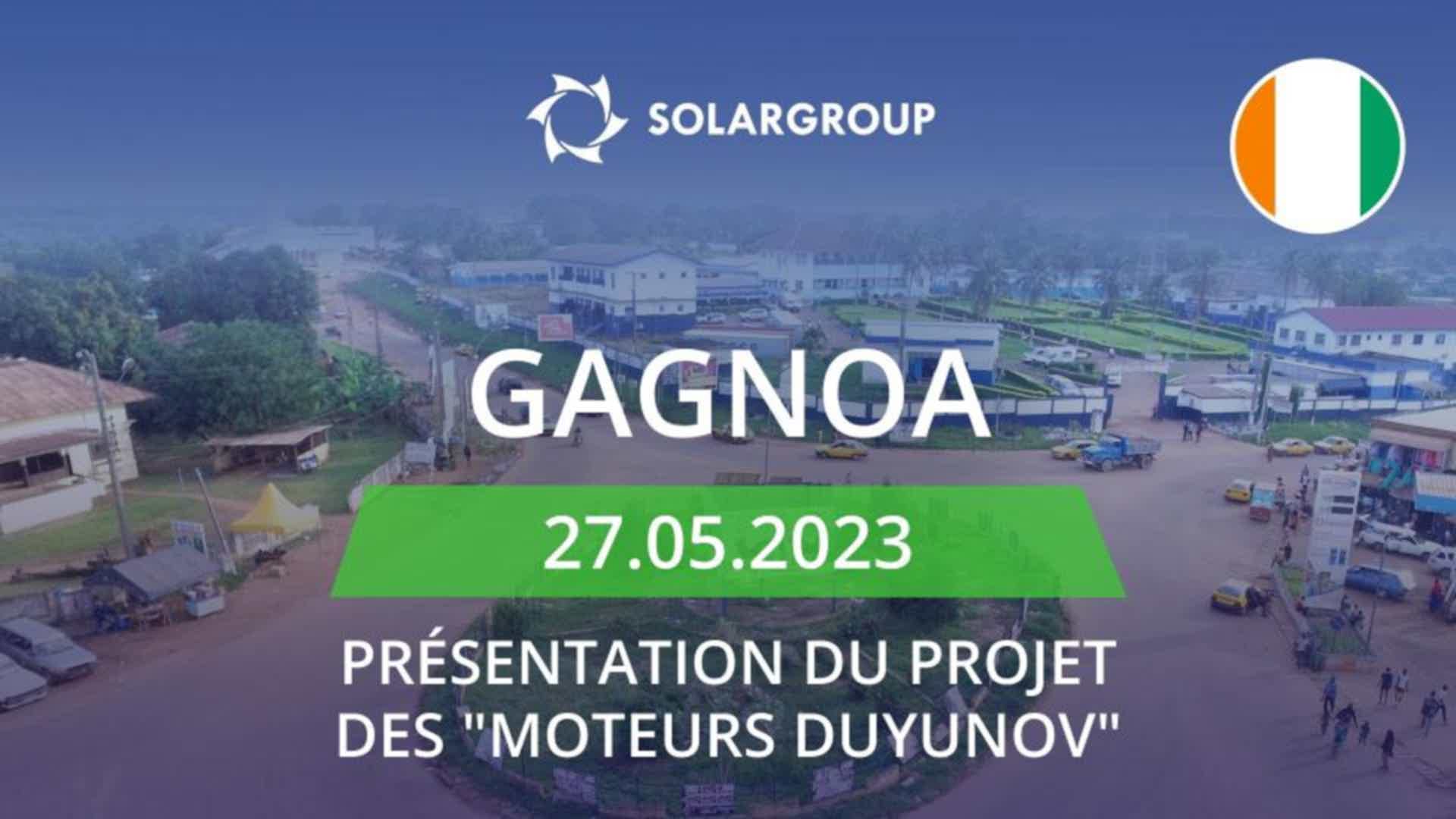 SOLARGROUP

GAGNOA

27.05.2023

PRÉSENTATION DU PROJET DES "MOTEURS DUYUNOV"